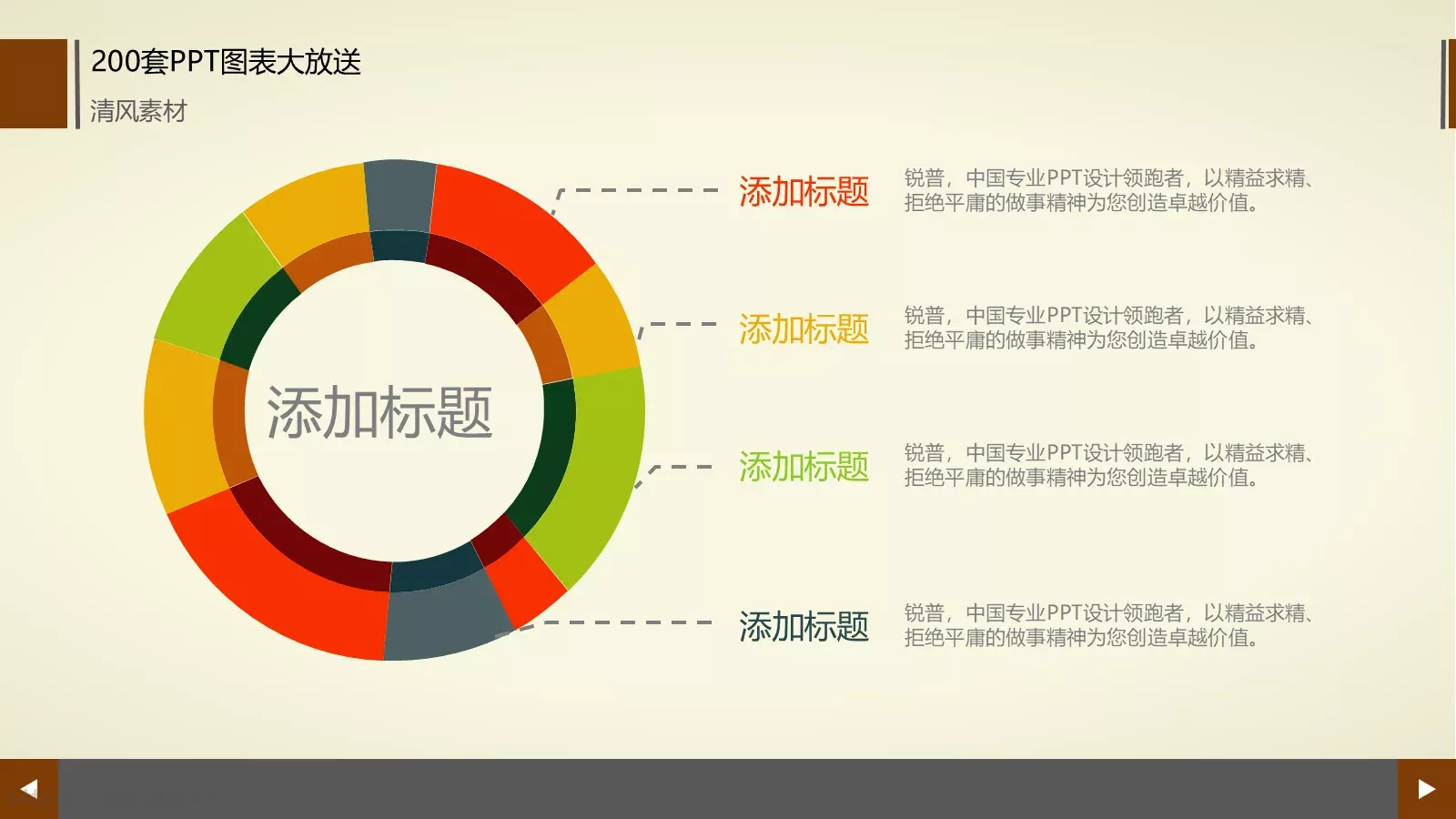 200套PPT图表大放送
清风素材

添加标题

添加标题
锐普，中国专业PPT设计领跑者，以精益求精、拒绝平庸的做事精神为您创造卓越价值。

添加标题
锐普，中国专业PPT设计领跑者，以精益求精、拒绝平庸的做事精神为您创造卓越价值。

添加标题
锐普，中国专业PPT设计领跑者，以精益求精、拒绝平庸的做事精神为您创造卓越价值。

添加标题
锐普，中国专业PPT设计领跑者，以精益求精、拒绝平庸的做事精神为您创造卓越价值。